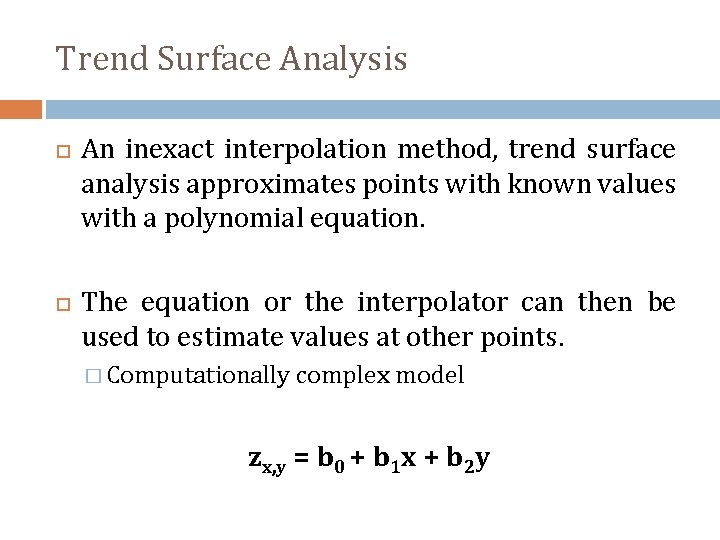 Trend Surface Analysis

An inexact interpolation method, trend surface analysis approximates points with known values with a polynomial equation.

The equation or the interpolator can then be used to estimate values at other points.

Computationally complex model

$z_{x,y} = b_0 + b_1x + b_2y$